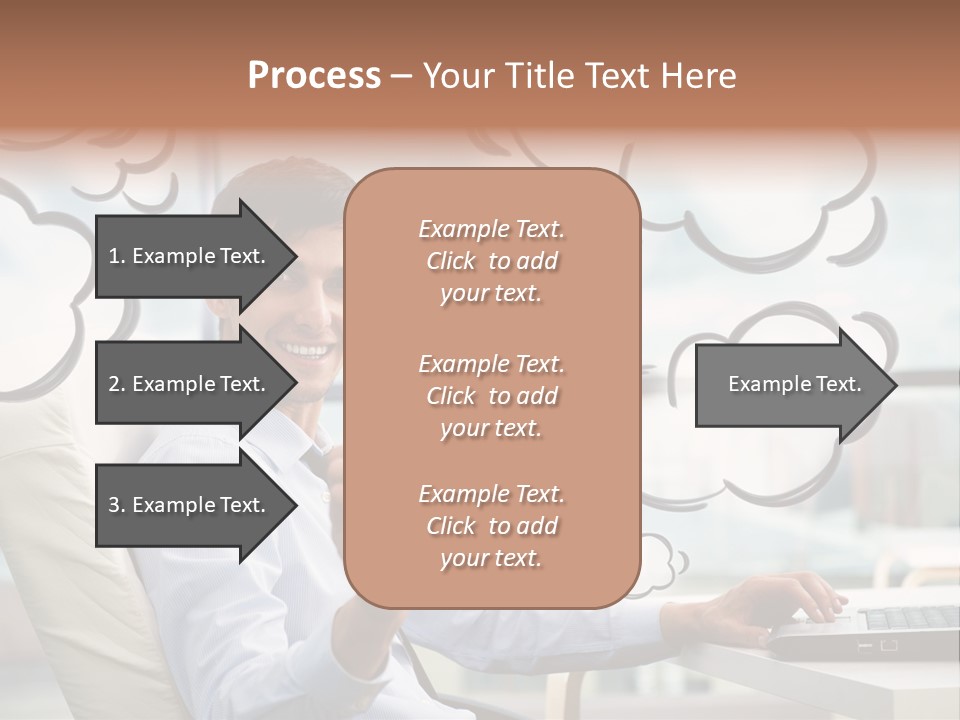 Process – Your Title Text Here

1. Example Text.

2. Example Text.

3. Example Text.

Example Text. Click to add your text.

Example Text. Click to add your text.

Example Text. Click to add your text.

Example Text.